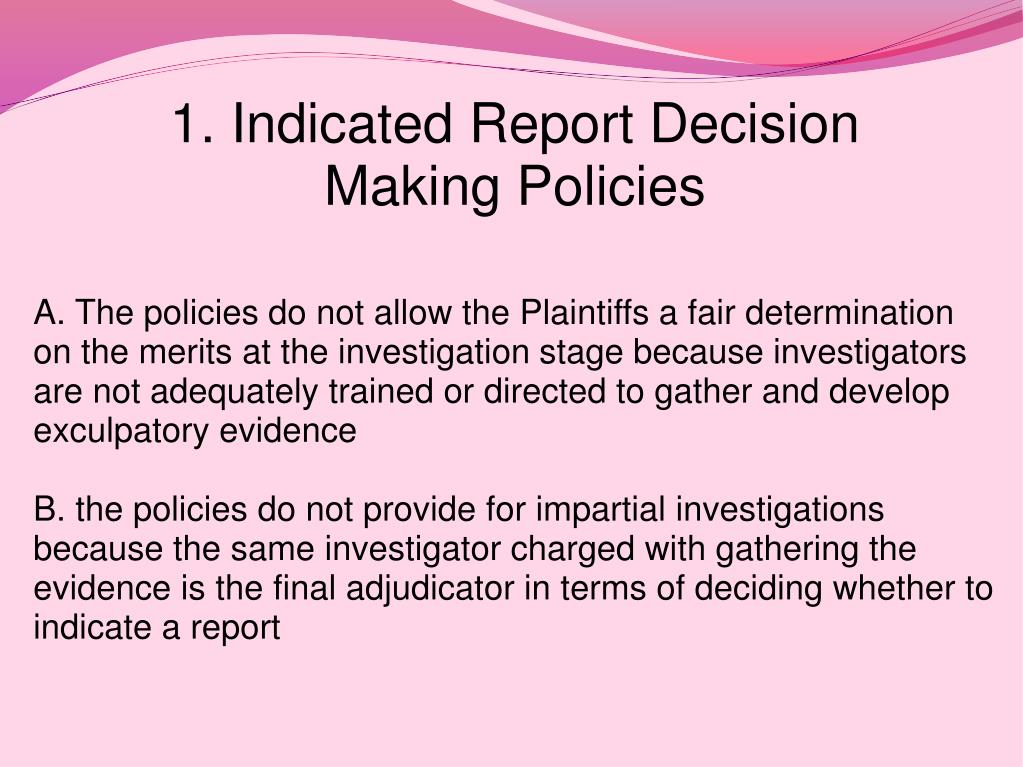 1. Indicated Report Decision Making Policies

A. The policies do not allow the Plaintiffs a fair determination on the merits at the investigation stage because investigators are not adequately trained or directed to gather and develop exculpatory evidence

B. the policies do not provide for impartial investigations because the same investigator charged with gathering the evidence is the final adjudicator in terms of deciding whether to indicate a report